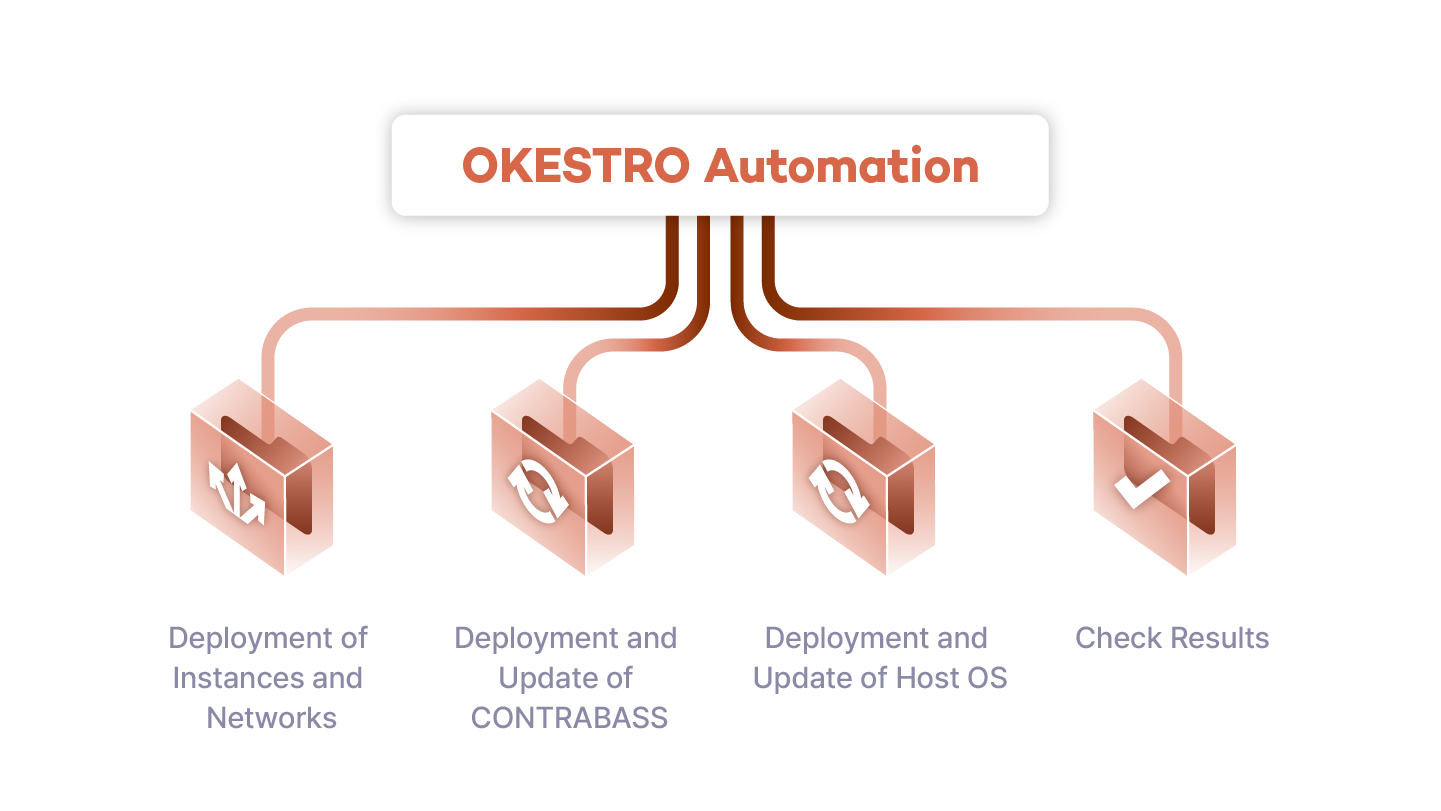 OKESTRO Automation

Deployment of Instances and Networks

Deployment and Update of CONTRABASS

Deployment and Update of Host OS

Check Results